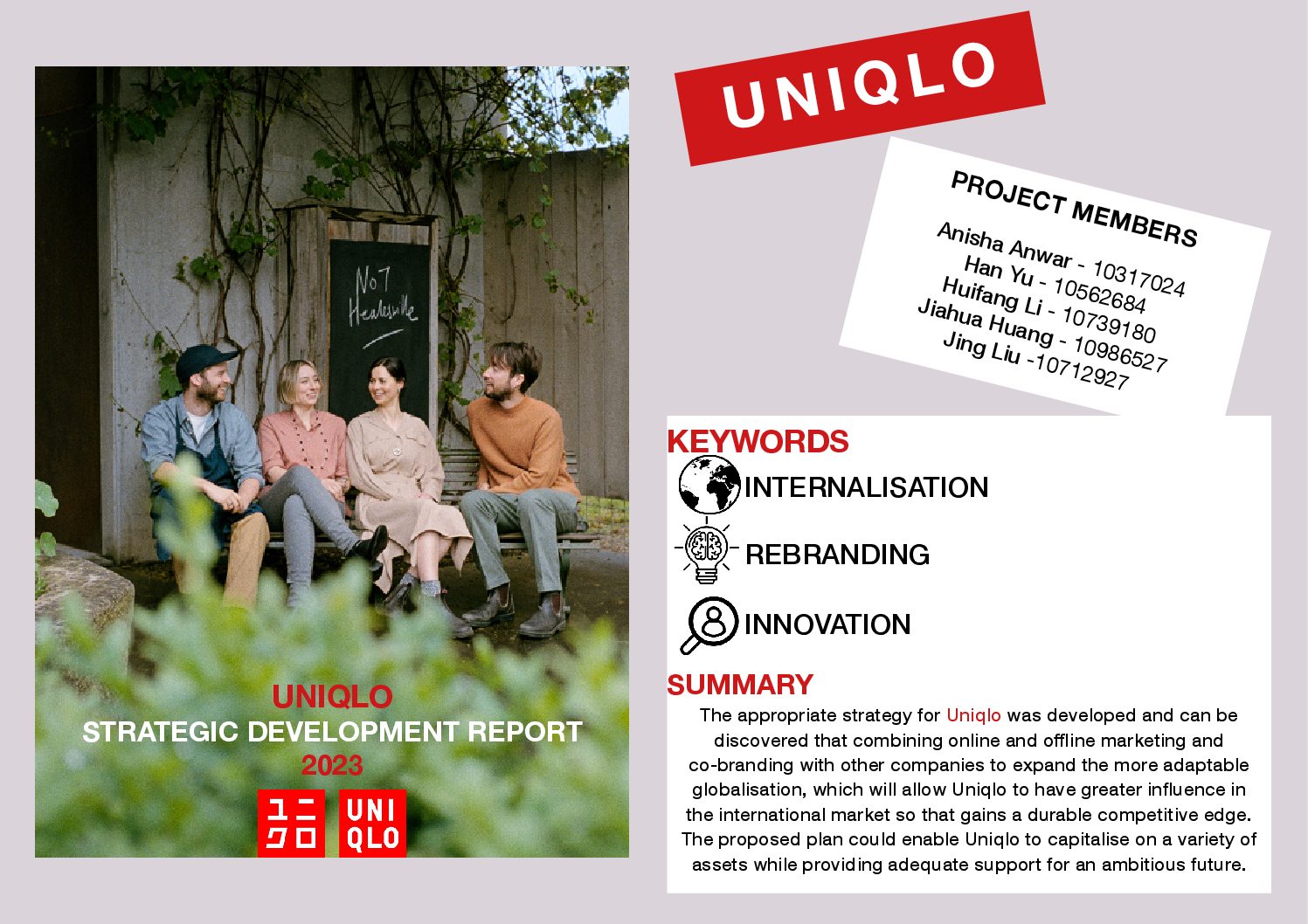 No 7
Healesville

UNIQLO
STRATEGIC DEVELOPMENT REPORT
2023

ユニ
クロ

UNI
QLO

UNIQLO

PROJECT MEMBERS

Anisha Anwar - 10317024
Han Yu - 10562684
Huifang Li - 10739180
Jiahua Huang - 10986527
Jing Liu -10712927

KEYWORDS

INTERNALISATION

REBRANDING

INNOVATION

SUMMARY

The appropriate strategy for Uniqlo was developed and can be discovered that combining online and offline marketing and co-branding with other companies to expand the more adaptable globalisation, which will allow Uniqlo to have greater influence in the international market so that gains a durable competitive edge. The proposed plan could enable Uniqlo to capitalise on a variety of assets while providing adequate support for an ambitious future.